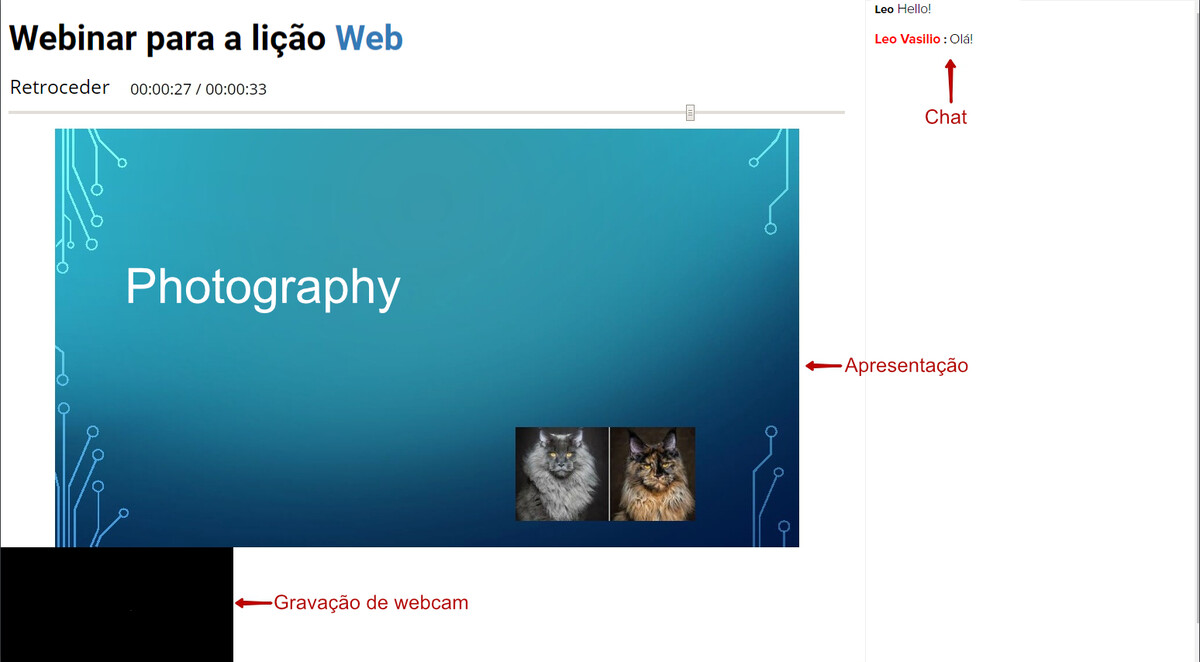 Webinar para a lição Web

Retroceder 00:00:27 / 00:00:33

Photography

Apresentação

Gravação de webcam

Leo Hello!

Leo Vasilio : Olá!

Chat